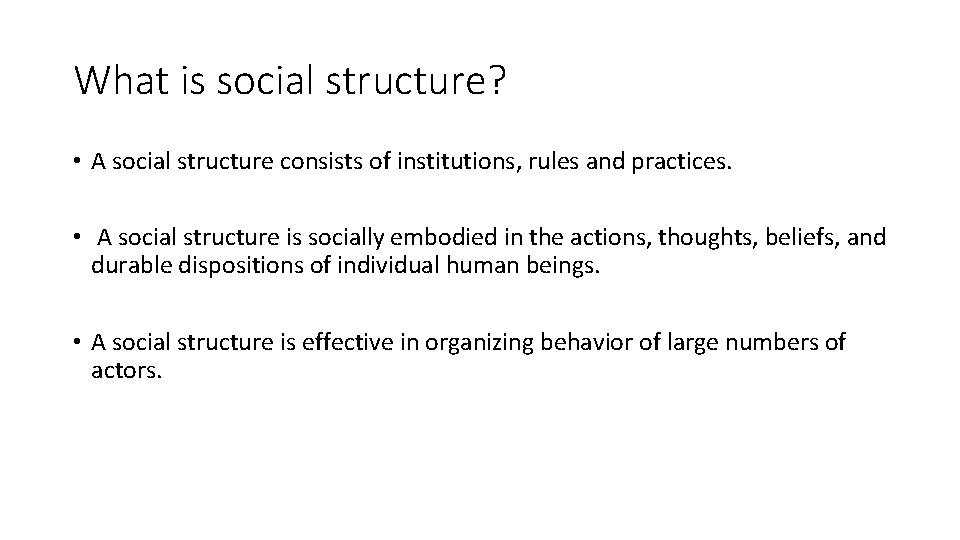 What is social structure?

• A social structure consists of institutions, rules and practices.

• A social structure is socially embodied in the actions, thoughts, beliefs, and durable dispositions of individual human beings.

• A social structure is effective in organizing behavior of large numbers of actors.